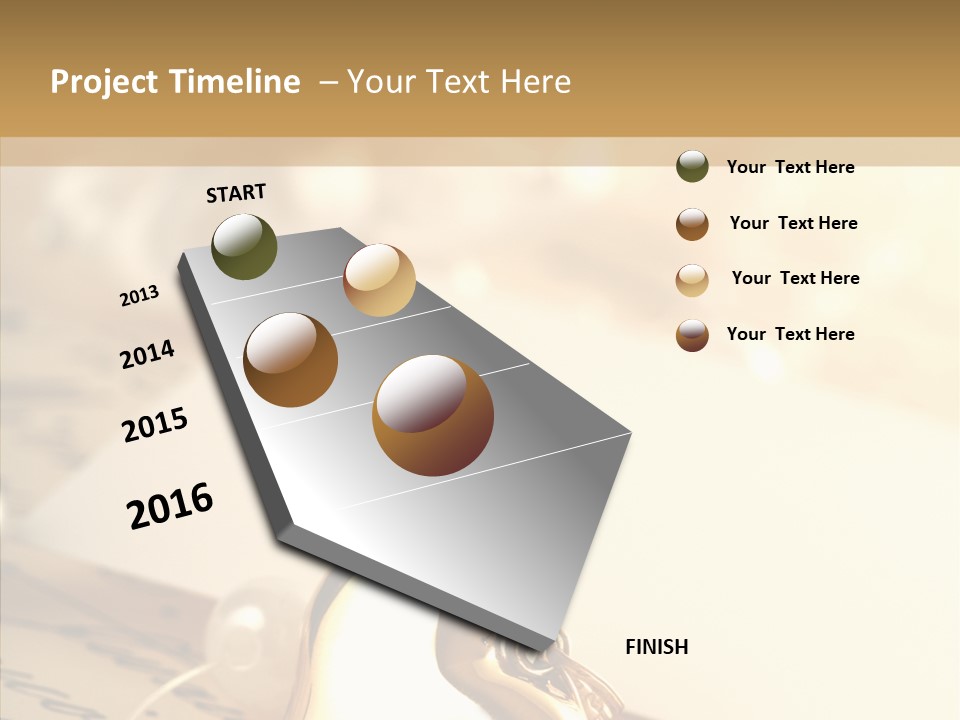 Project Timeline – Your Text Here

START

2013

2014

2015

2016

FINISH

Your Text Here

Your Text Here

Your Text Here

Your Text Here